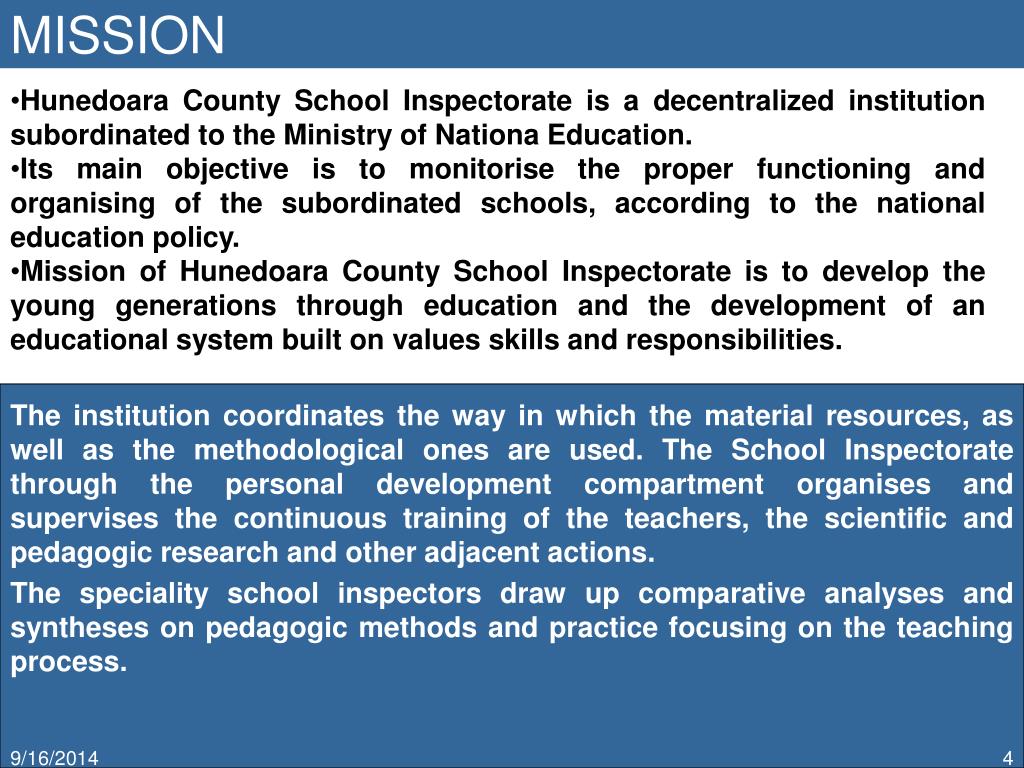 MISSION

•Hunedoara County School Inspectorate is a decentralized institution subordinated to the Ministry of Nationa Education.
•Its main objective is to monitorise the proper functioning and organising of the subordinated schools, according to the national education policy.
•Mission of Hunedoara County School Inspectorate is to develop the young generations through education and the development of an educational system built on values skills and responsibilities.

The institution coordinates the way in which the material resources, as well as the methodological ones are used. The School Inspectorate through the personal development compartment organises and supervises the continuous training of the teachers, the scientific and pedagogic research and other adjacent actions.

The speciality school inspectors draw up comparative analyses and syntheses on pedagogic methods and practice focusing on the teaching process.

9/16/2014

4